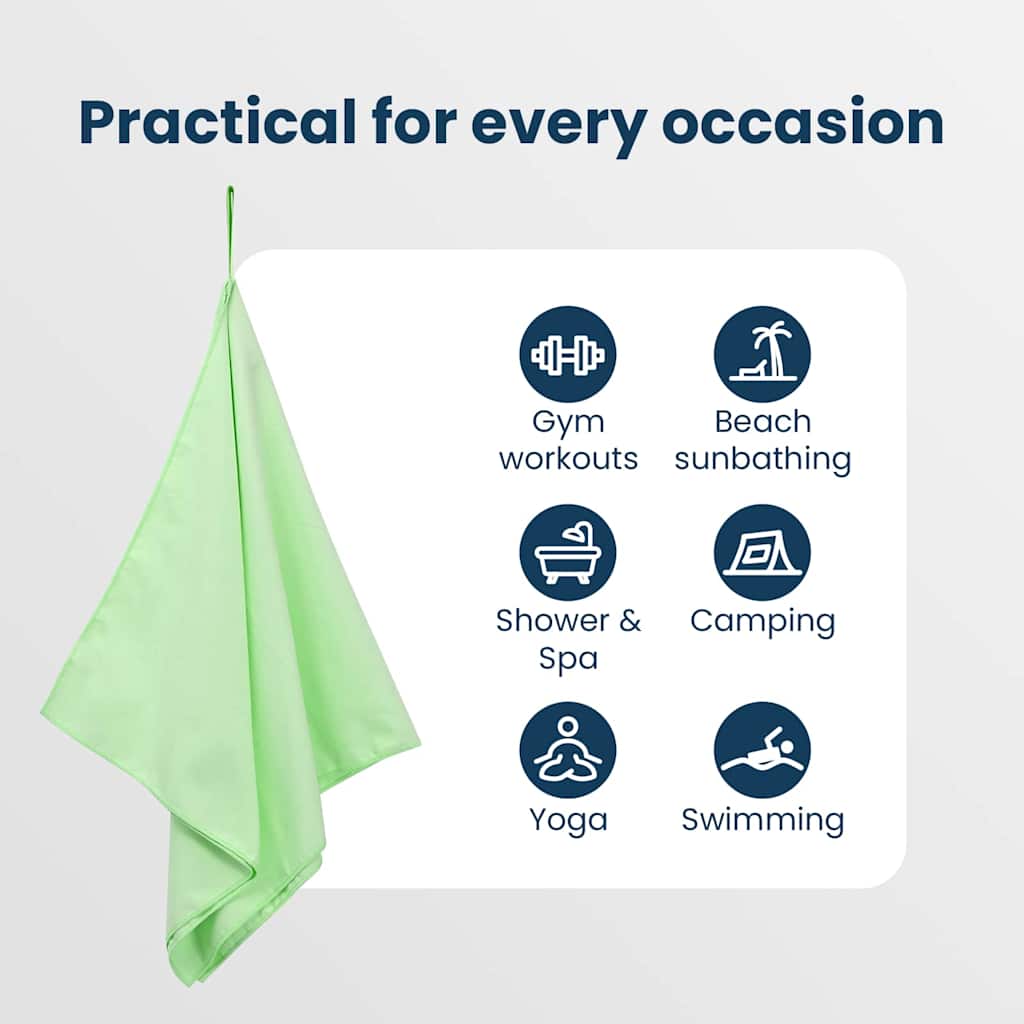 Practical for every occasion

Gym workouts

Beach sunbathing

Shower & Spa

Camping

Yoga

Swimming